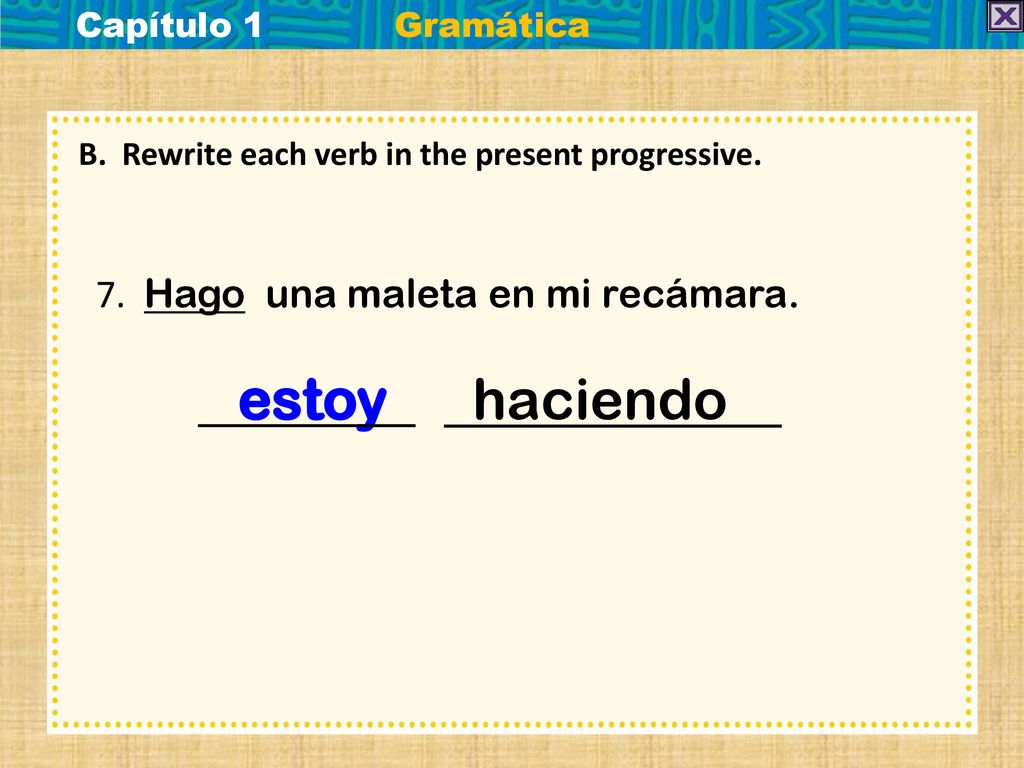 Capítulo 1 Gramática

B. Rewrite each verb in the present progressive.

7. Hago una maleta en mi recámara.

estoy haciendo